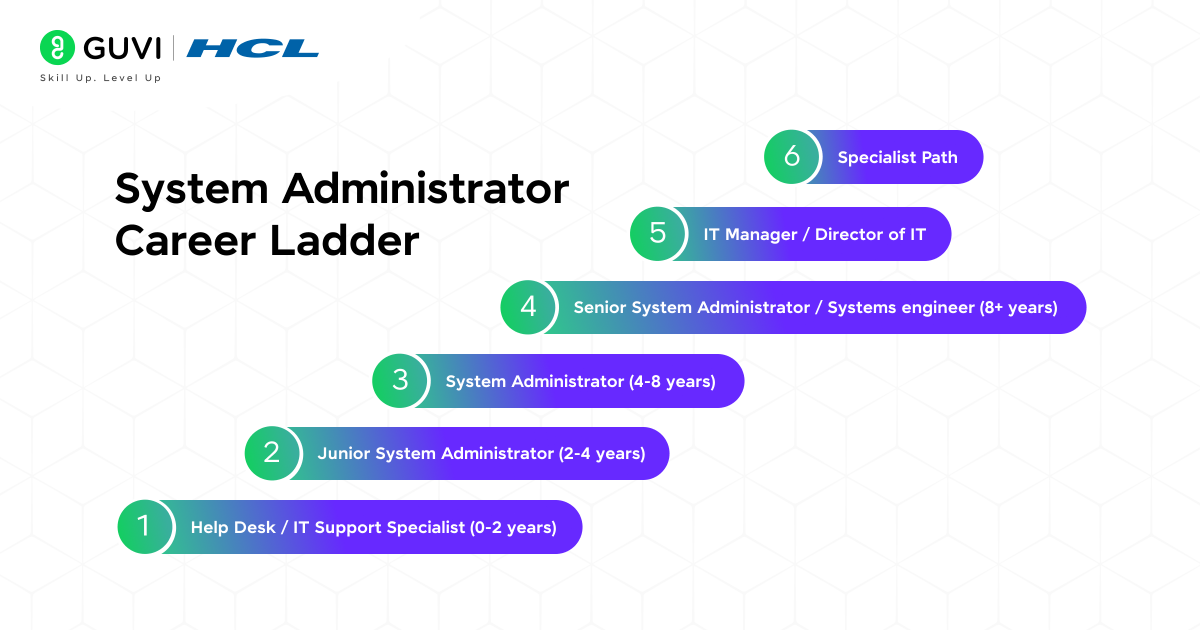 GUVI | HCL
Skill Up. Level Up

System Administrator Career Ladder

6 Specialist Path

5 IT Manager / Director of IT

4 Senior System Administrator / Systems engineer (8+ years)

3 System Administrator (4-8 years)

2 Junior System Administrator (2-4 years)

1 Help Desk / IT Support Specialist (0-2 years)